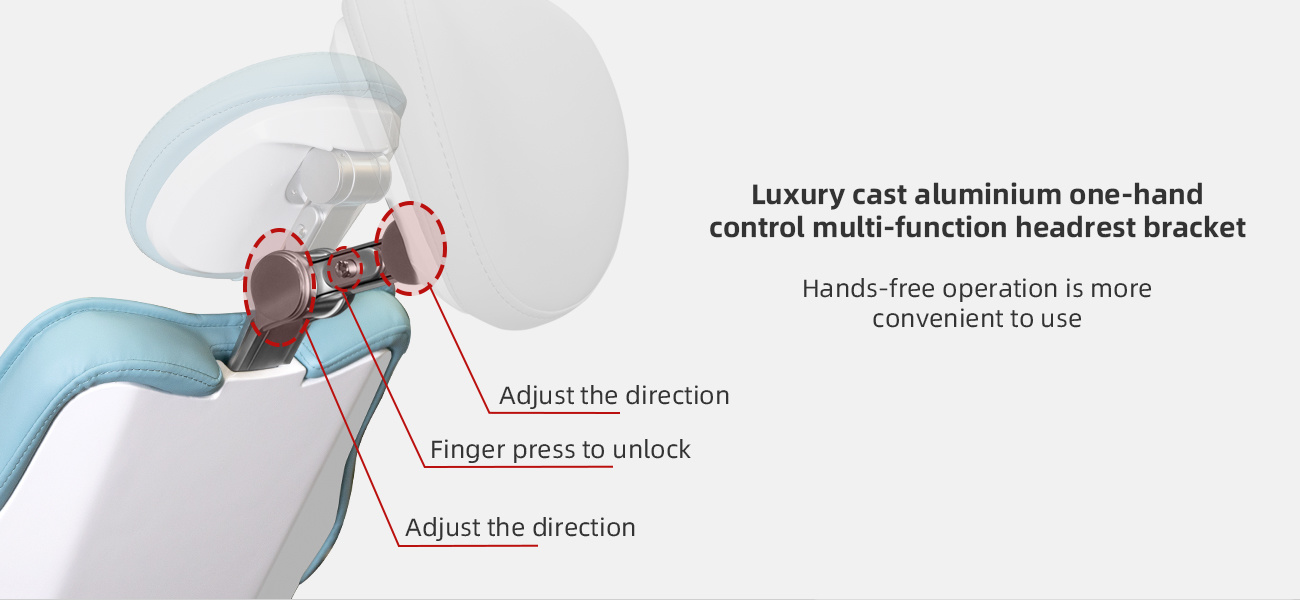 Luxury cast aluminium one-hand control multi-function headrest bracket

Hands-free operation is more convenient to use

Adjust the direction

Finger press to unlock

Adjust the direction